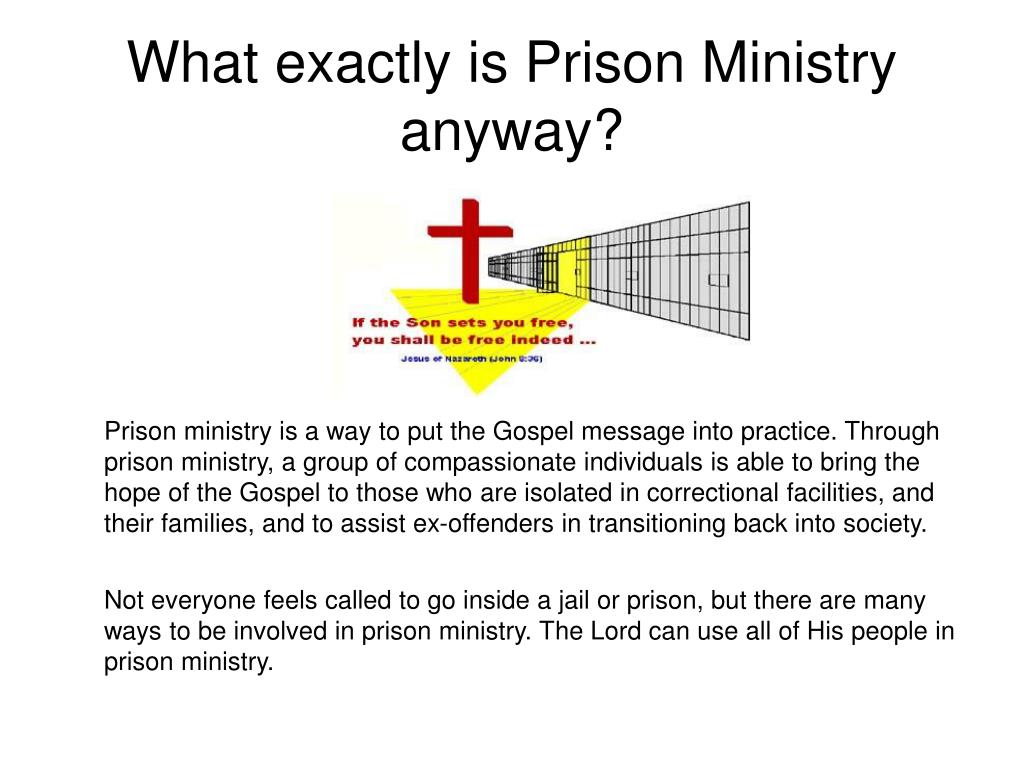 What exactly is Prison Ministry anyway?

If the Son sets you free, you shall be free indeed ...
Jesus of Nazareth (John 8:36)

Prison ministry is a way to put the Gospel message into practice. Through prison ministry, a group of compassionate individuals is able to bring the hope of the Gospel to those who are isolated in correctional facilities, and their families, and to assist ex-offenders in transitioning back into society.

Not everyone feels called to go inside a jail or prison, but there are many ways to be involved in prison ministry. The Lord can use all of His people in prison ministry.